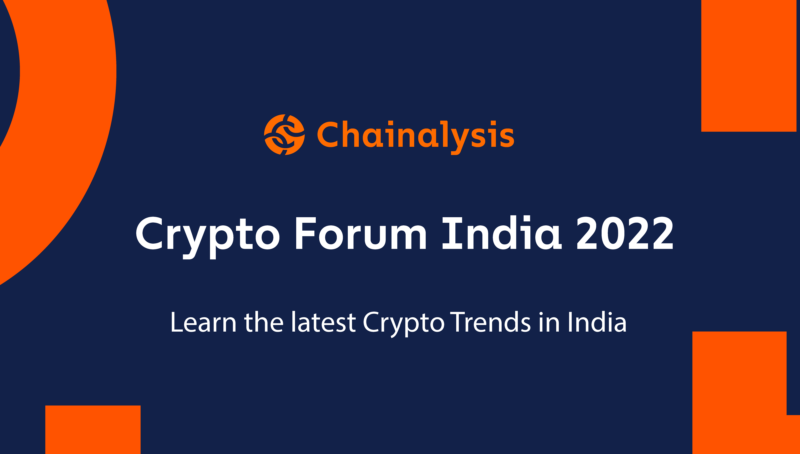 Chainalysis

Crypto Forum India 2022

Learn the latest Crypto Trends in India